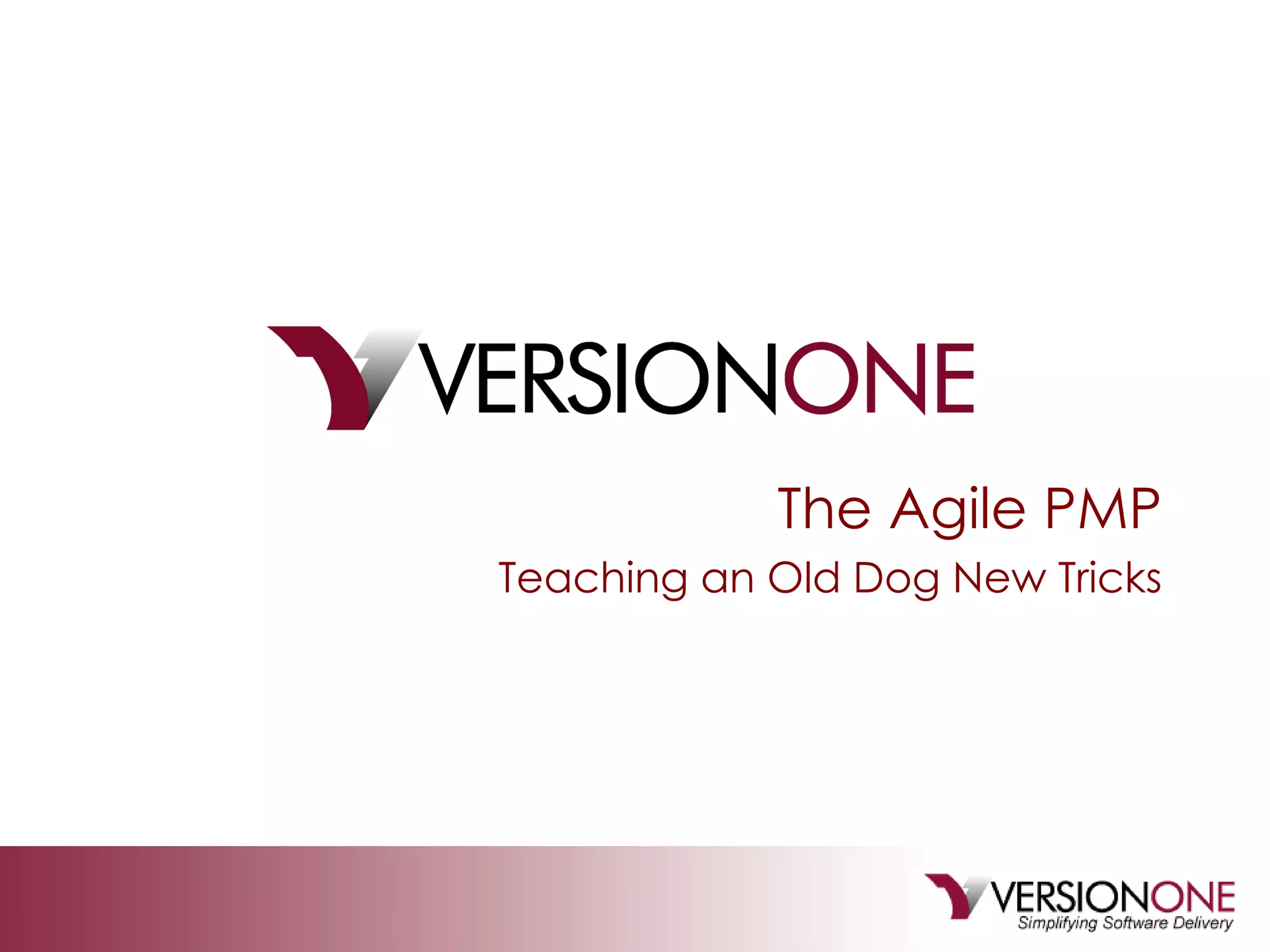 VERSIONONE

The Agile PMP

Teaching an Old Dog New Tricks

VERSIONONE
Simplifying Software Delivery